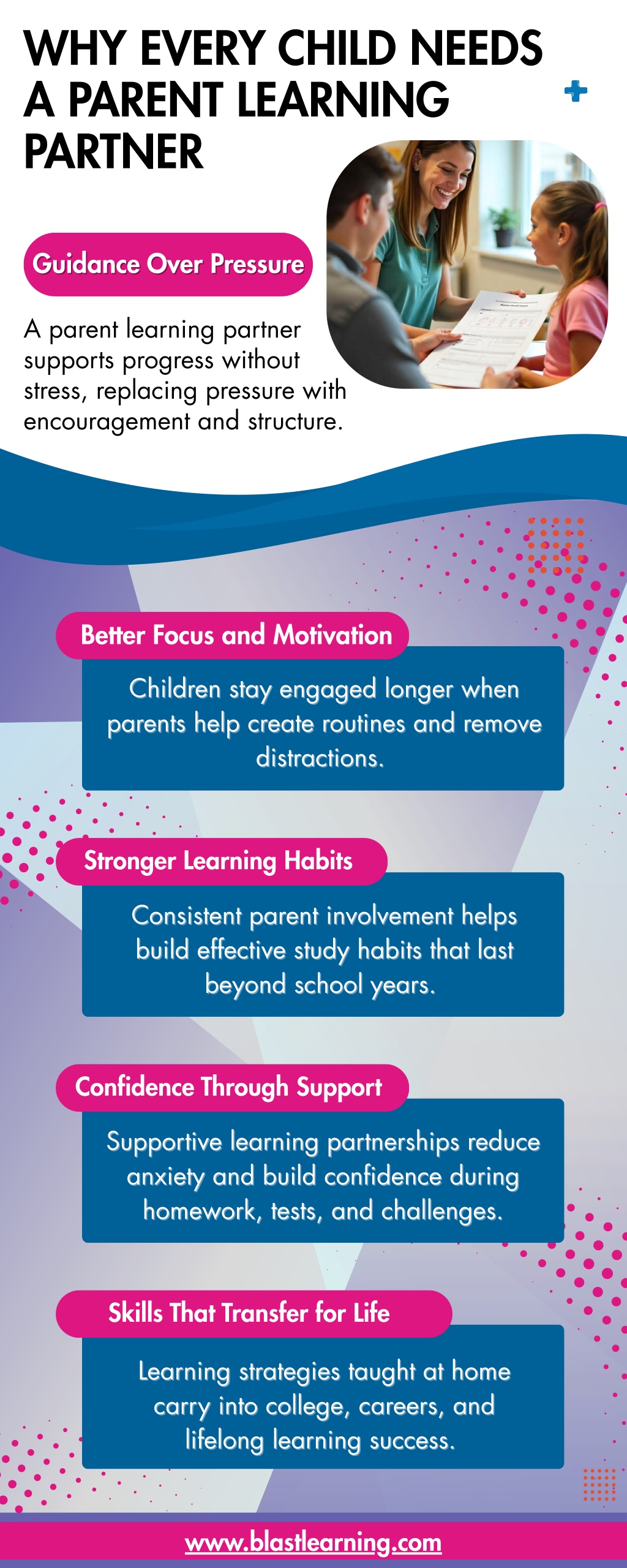 WHY EVERY CHILD NEEDS A PARENT LEARNING PARTNER

Guidance Over Pressure

A parent learning partner supports progress without stress, replacing pressure with encouragement and structure.

Better Focus and Motivation

Children stay engaged longer when parents help create routines and remove distractions.

Stronger Learning Habits

Consistent parent involvement helps build effective study habits that last beyond school years.

Confidence Through Support

Supportive learning partnerships reduce anxiety and build confidence during homework, tests, and challenges.

Skills That Transfer for Life

Learning strategies taught at home carry into college, careers, and lifelong learning success.

www.blastlearning.com